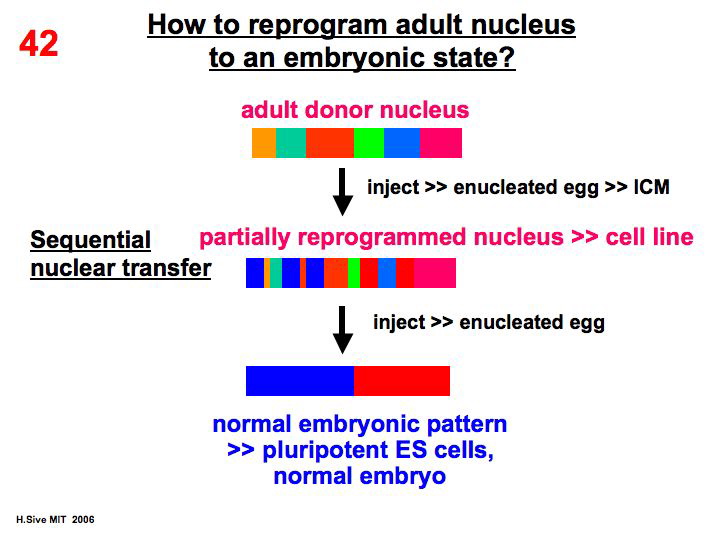 42

How to reprogram adult nucleus to an embryonic state?

adult donor nucleus

inject >> enucleated egg >> ICM

Sequential nuclear transfer

partially reprogrammed nucleus >> cell line

inject >> enucleated egg

normal embryonic pattern >> pluripotent ES cells, normal embryo

H.Sive MIT 2006